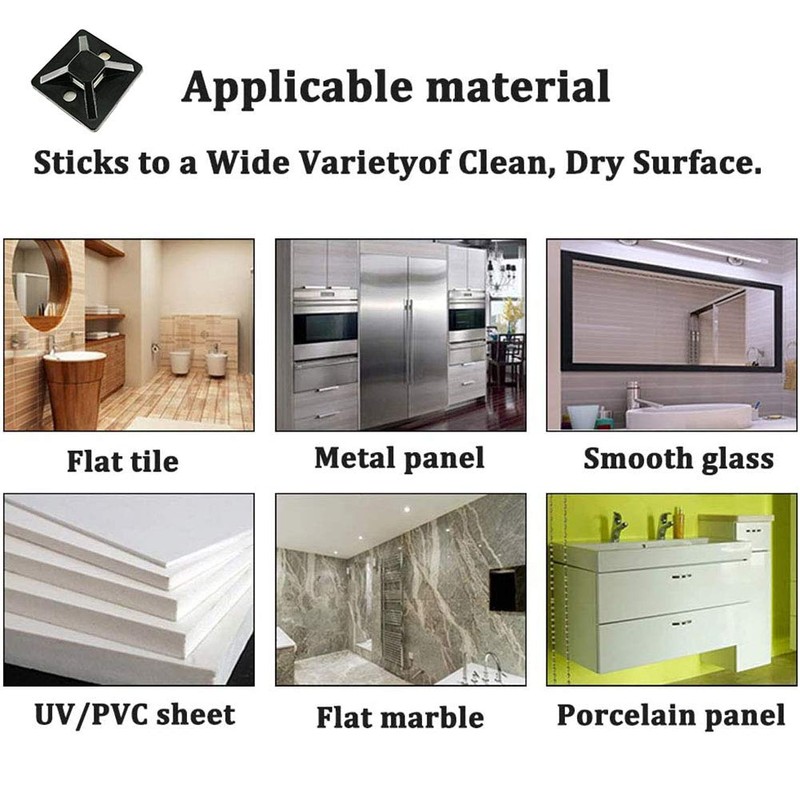 Applicable material

Sticks to a Wide Varietyof Clean, Dry Surface.

Flat tile

Metal panel

Smooth glass

UV/PVC sheet

Flat marble

Porcelain panel